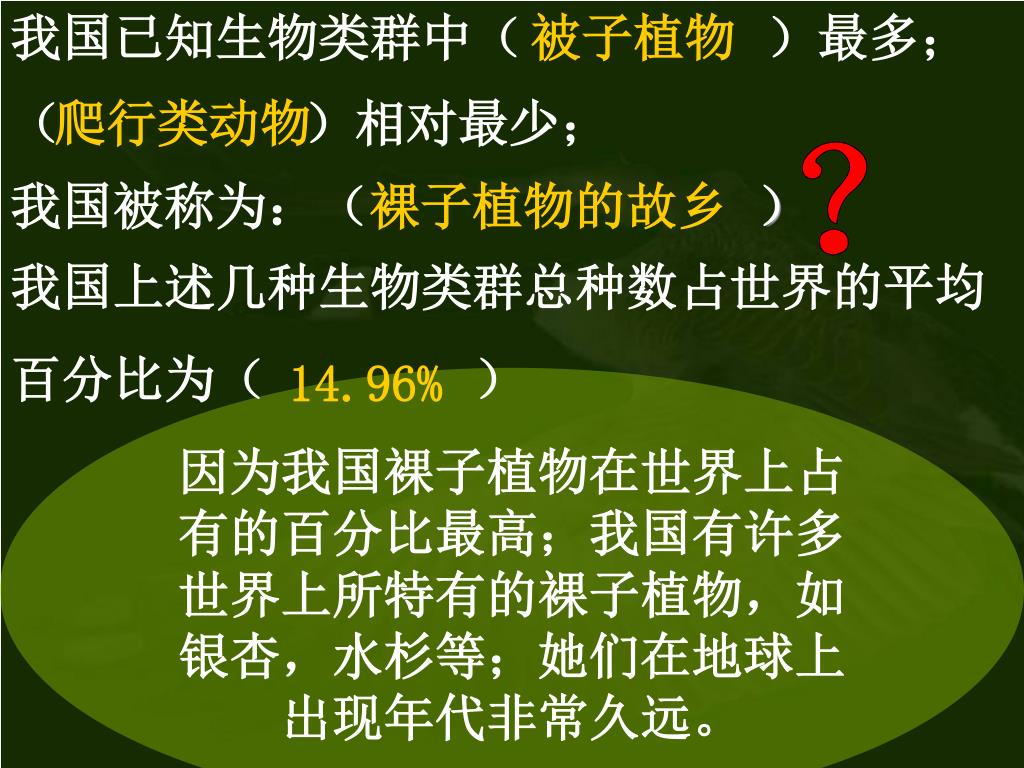 我国已知生物类群中（ 被子植物 ）最多；

（爬行类动物）相对最少；

我国被称为：（裸子植物的故乡 ）?

我国上述几种生物类群总种数占世界的平均百分比为（ 14.96% ）

因为我国裸子植物在世界上占有的百分比最高；我国有许多世界上所特有的裸子植物，如银杏，水杉等；她们在地球上出现年代非常久远。